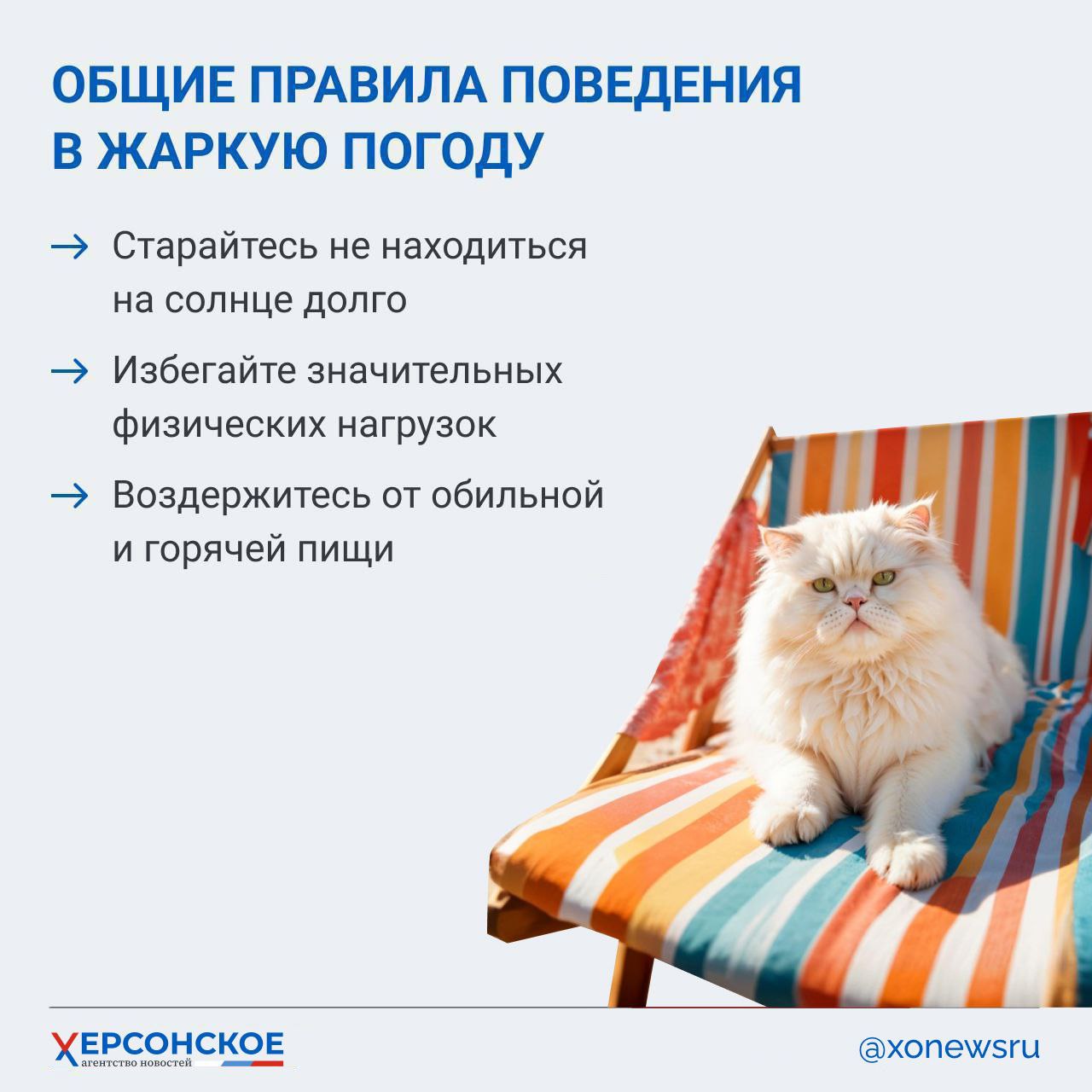 ОБЩИЕ ПРАВИЛА ПОВЕДЕНИЯ В ЖАРКУЮ ПОГОДУ

→ Старайтесь не находиться на солнце долго

→ Избегайте значительных физических нагрузок

→ Воздержитесь от обильной и горячей пищи

ХЕРСОНСКОЕ
агентство новостей

@xonewsru